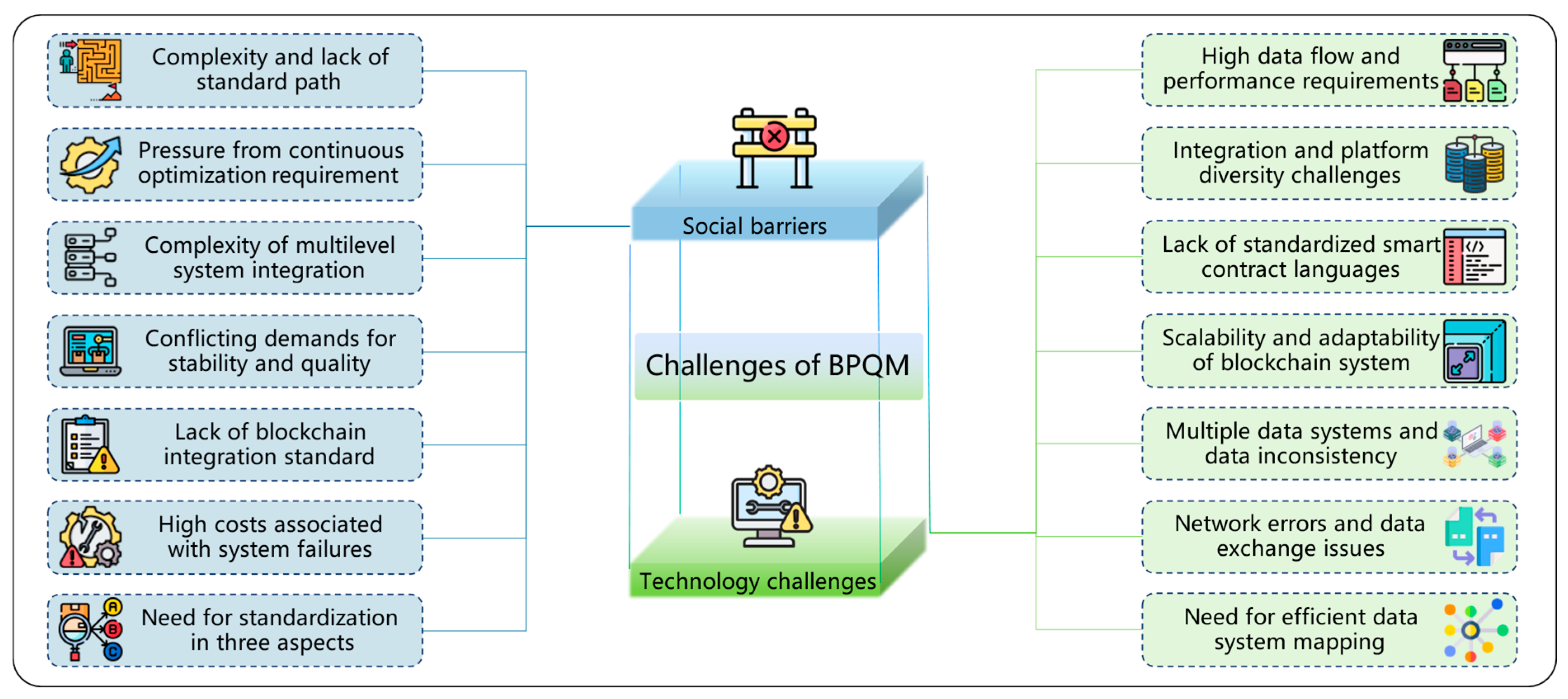 Complexity and lack of standard path

Pressure from continuous optimization requirement

Complexity of multilevel system integration

Conflicting demands for stability and quality

Lack of blockchain integration standard

High costs associated with system failures

Need for standardization in three aspects

Social barriers

Challenges of BPQM

Technology challenges

High data flow and performance requirements

Integration and platform diversity challenges

Lack of standardized smart contract languages

Scalability and adaptability of blockchain system

Multiple data systems and data inconsistency

Network errors and data exchange issues

Need for efficient data system mapping